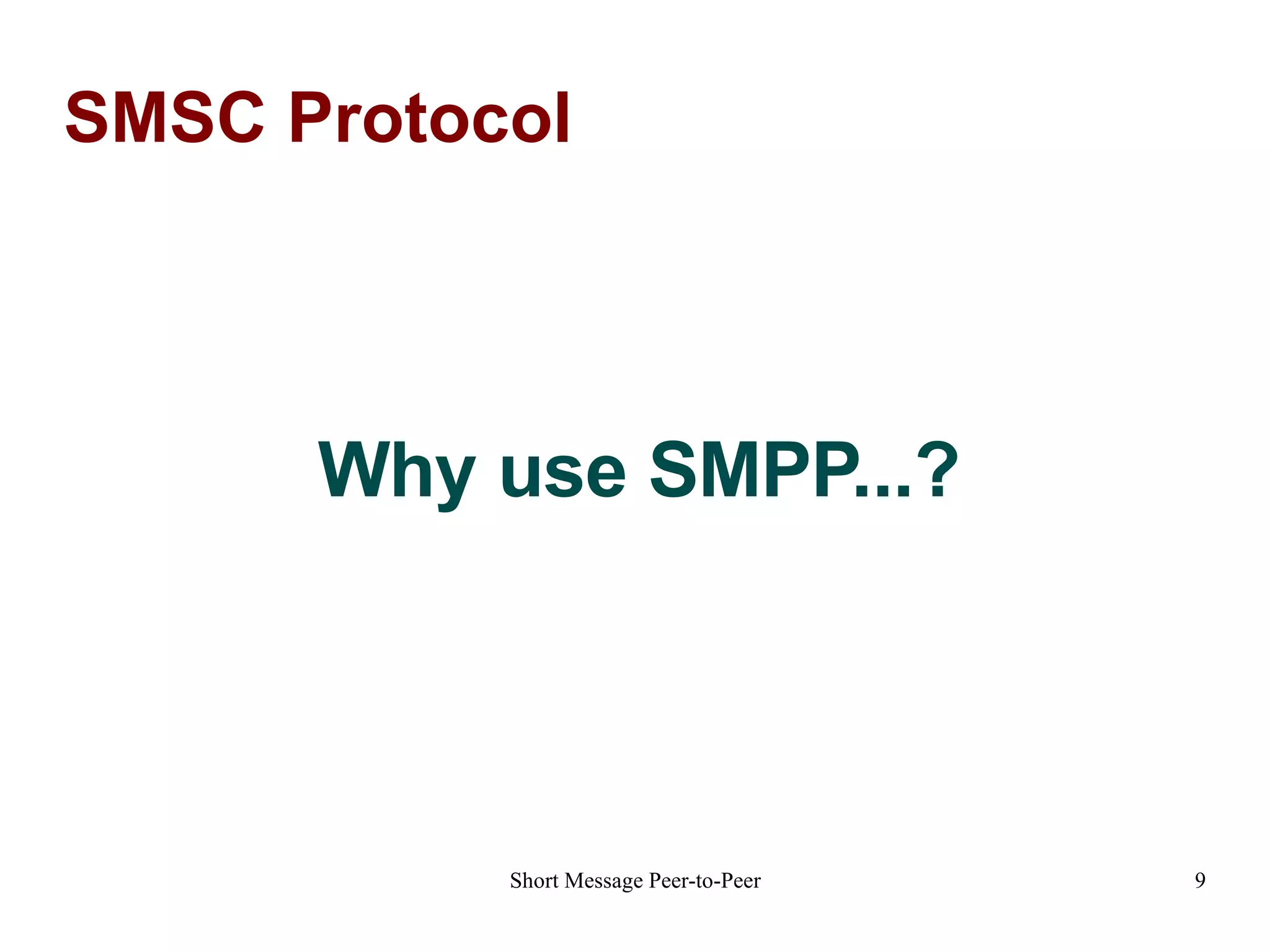 SMSC Protocol

Why use SMPP...?

Short Message Peer-to-Peer

9